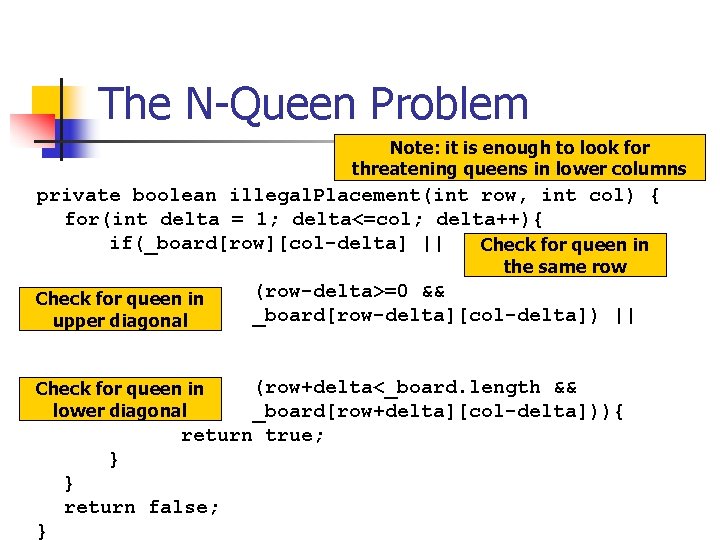 The N-Queen Problem

Note: it is enough to look for threatening queens in lower columns

private boolean illegalPlacement(int row, int col) {
  for(int delta = 1; delta<=col; delta++){
    if(_board[row][col-delta] ||

Check for queen in the same row

Check for queen in upper diagonal

(row-delta>=0 &&
_board[row-delta][col-delta]) ||

Check for queen in lower diagonal

(row+delta<_board.length &&
_board[row+delta][col-delta])){
        return true;
    }
  }
  return false;
}